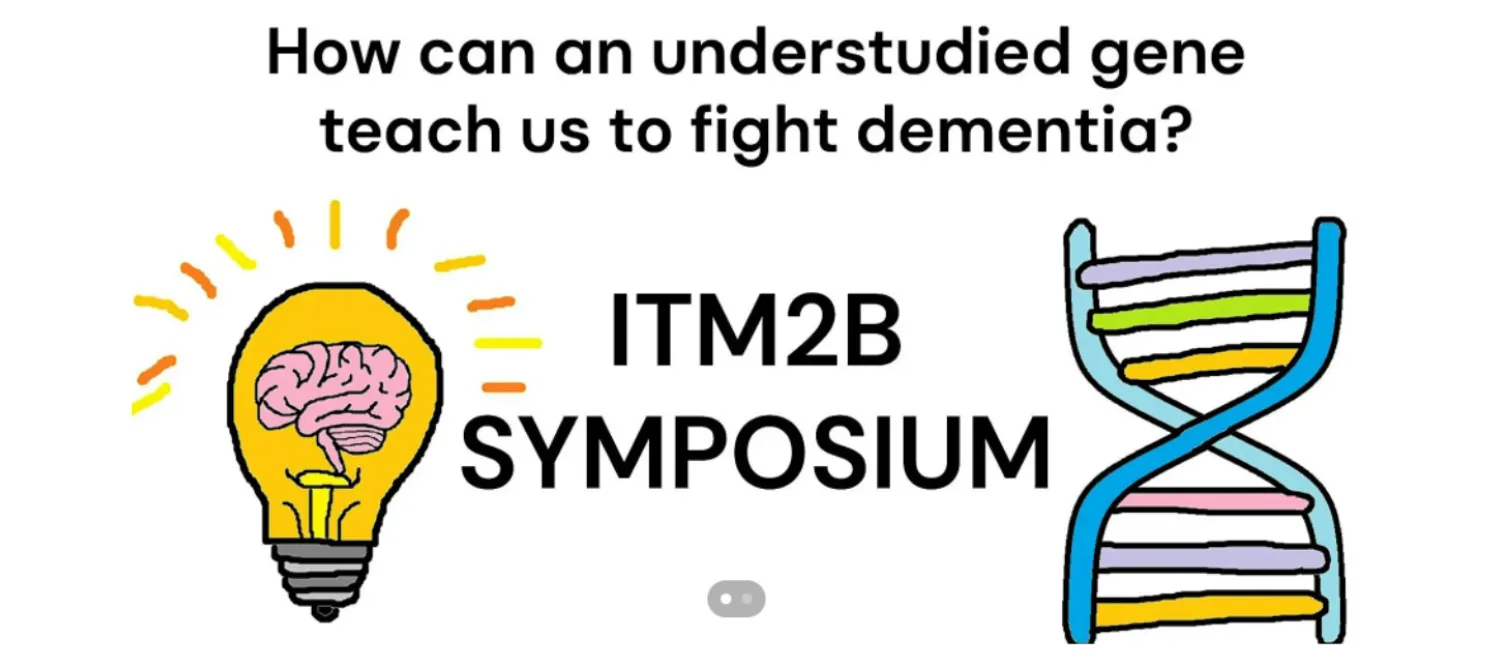 How can an understudied gene teach us to fight dementia?

ITM2B SYMPOSIUM